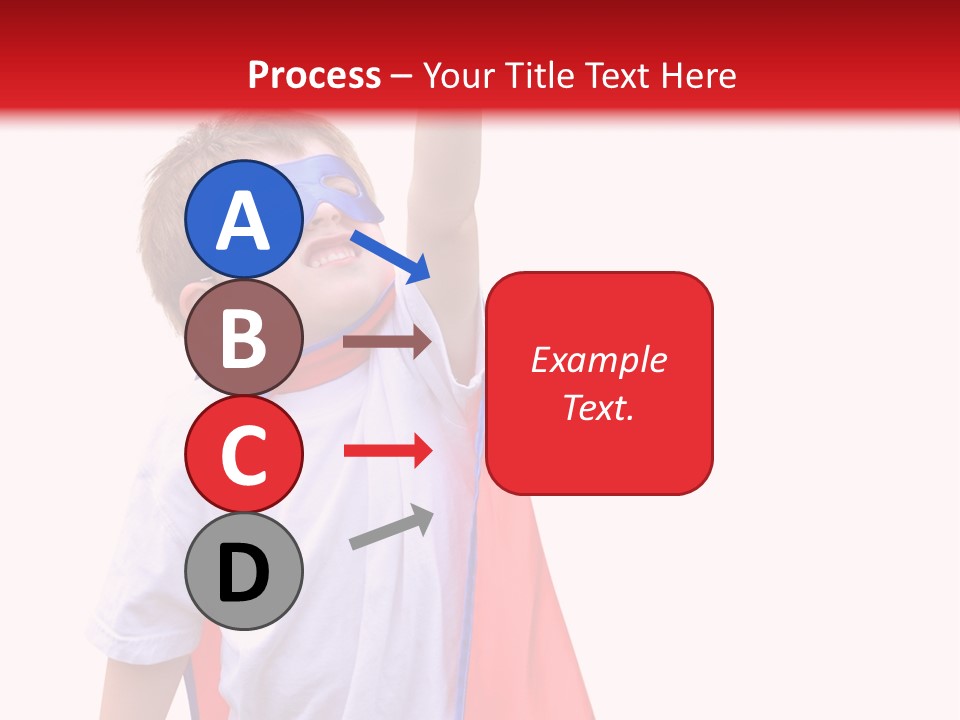 Process – Your Title Text Here

A

B

C

D

Example Text.